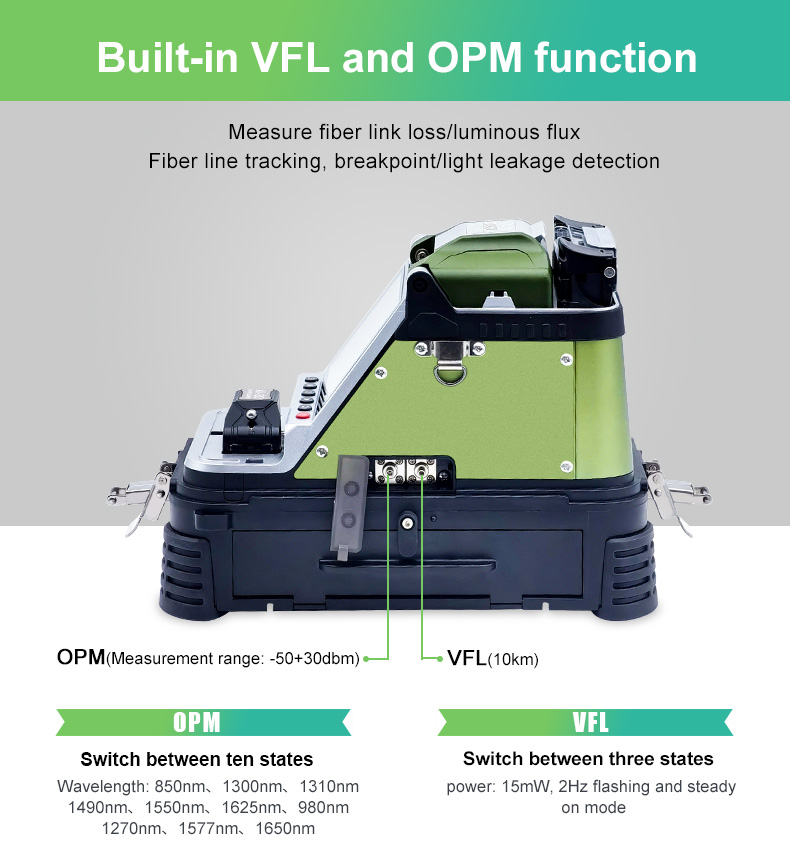 Built-in VFL and OPM function

Measure fiber link loss/luminous flux
Fiber line tracking, breakpoint/light leakage detection

OPM(Measurement range: -50+30dbm)

VFL(10km)

OPM

Switch between ten states

Wavelength: 850nm、1300nm、1310nm 1490nm、1550nm、1625nm、980nm 1270nm、1577nm、1650nm

VFL

Switch between three states

power: 15mW, 2Hz flashing and steady on mode